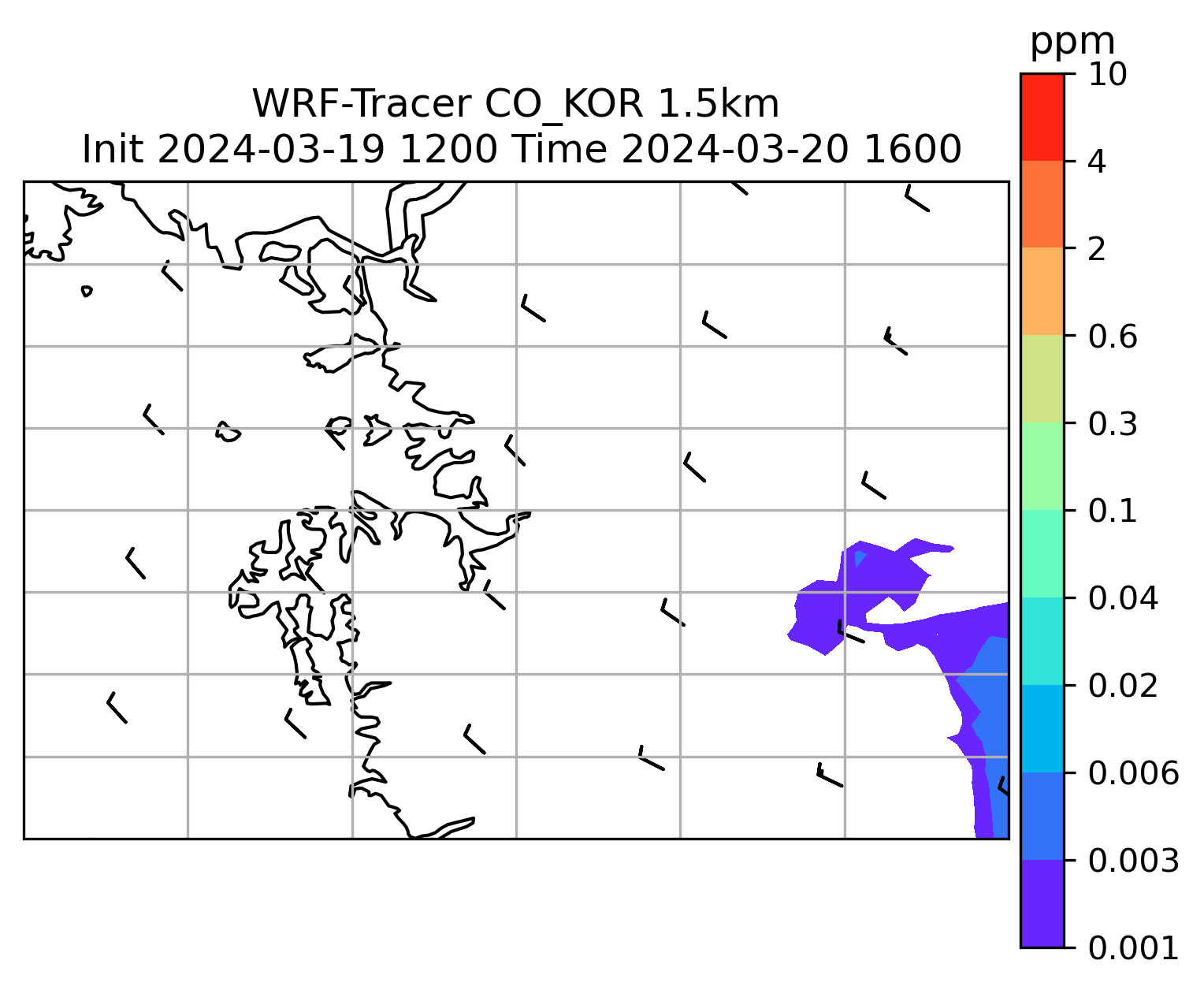 WRF-Tracer CO_KOR 1.5km
Init 2024-03-19 1200 Time 2024-03-20 1600

ppm
10
4
2
0.6
0.3
0.1
0.04
0.02
0.006
0.003
0.001